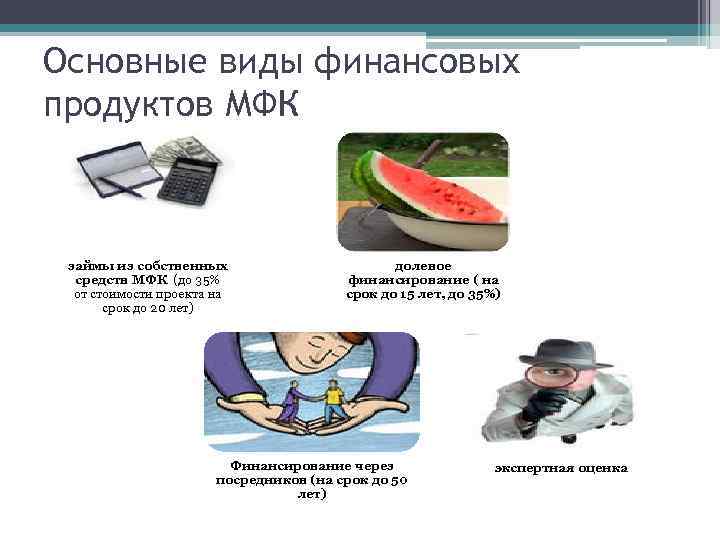 Основные виды финансовых продуктов МФК

займы из собственных средств МФК (до 35% от стоимости проекта на срок до 20 лет)

долевое финансирование ( на срок до 15 лет, до 35%)

Финансирование через посредников (на срок до 50 лет)

экспертная оценка